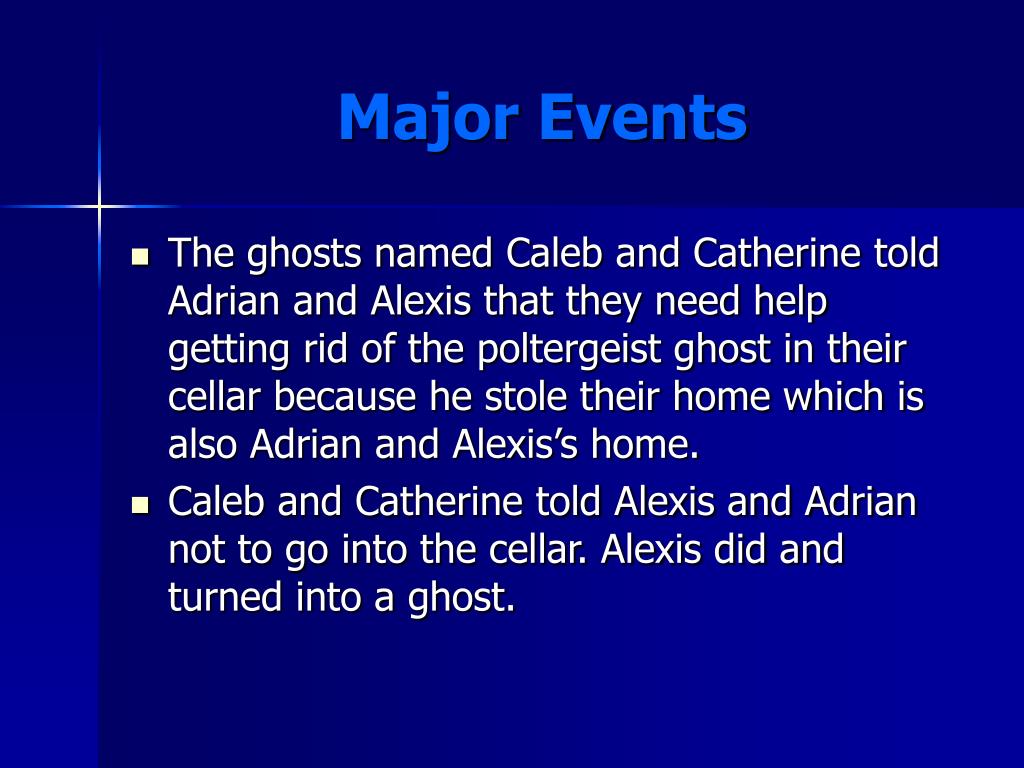 Major Events

- The ghosts named Caleb and Catherine told Adrian and Alexis that they need help getting rid of the poltergeist ghost in their cellar because he stole their home which is also Adrian and Alexis’s home.
- Caleb and Catherine told Alexis and Adrian not to go into the cellar. Alexis did and turned into a ghost.